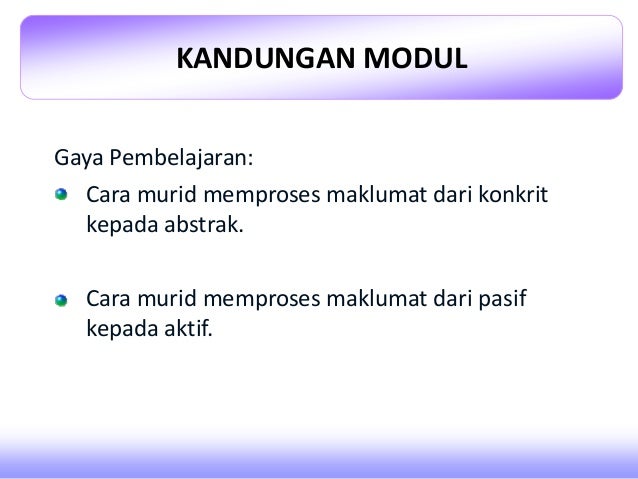 KANDUNGAN MODUL

Gaya Pembelajaran:

- Cara murid memproses maklumat dari konkrit kepada abstrak.

- Cara murid memproses maklumat dari pasif kepada aktif.